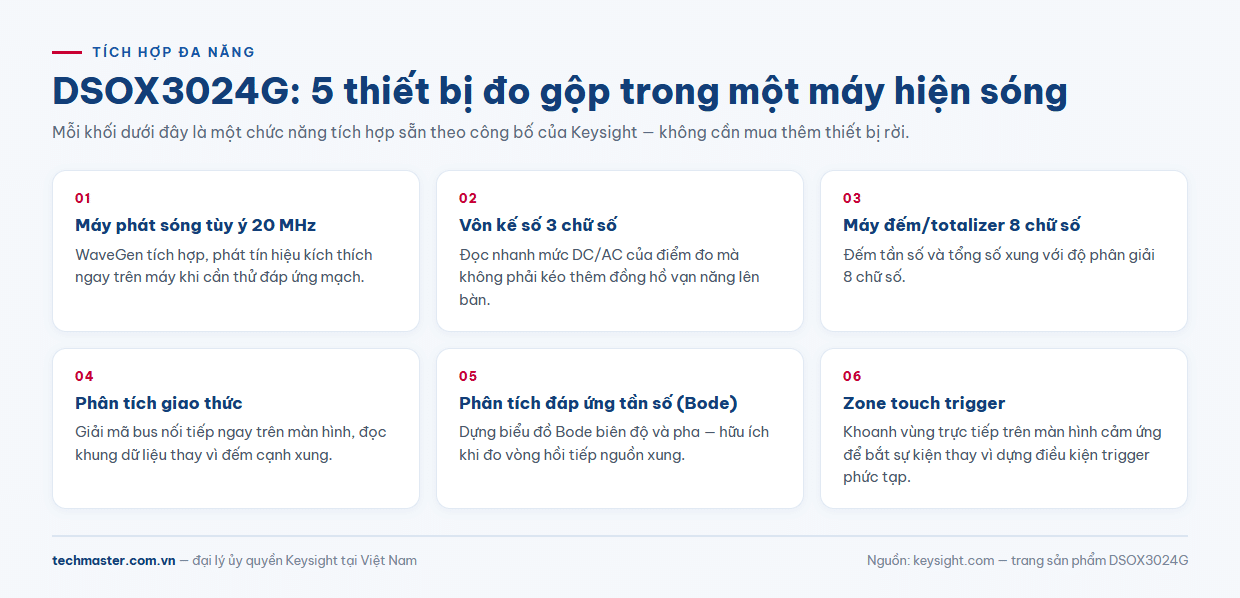 TÍCH HỢP ĐA NĂNG

DSOX3024G: 5 thiết bị đo gộp trong một máy hiện sóng

Mỗi khối dưới đây là một chức năng tích hợp sẵn theo công bố của Keysight — không cần mua thêm thiết bị rời.

01
Máy phát sóng tùy ý 20 MHz
WaveGen tích hợp, phát tín hiệu kích thích ngay trên máy khi cần thử đáp ứng mạch.

02
Vôn kế số 3 chữ số
Đọc nhanh mức DC/AC của điểm đo mà không phải kéo thêm đồng hồ vạn năng lên bàn.

03
Máy đếm/totalizer 8 chữ số
Đếm tần số và tổng số xung với độ phân giải 8 chữ số.

04
Phân tích giao thức
Giải mã bus nối tiếp ngay trên màn hình, đọc khung dữ liệu thay vì đếm cạnh xung.

05
Phân tích đáp ứng tần số (Bode)
Dựng biểu đồ Bode biên độ và pha — hữu ích khi đo vòng hồi tiếp nguồn xung.

06
Zone touch trigger
Khoanh vùng trực tiếp trên màn hình cảm ứng để bắt sự kiện thay vì dựng điều kiện trigger phức tạp.

techmaster.com.vn — đại lý ủy quyền Keysight tại Việt Nam

Nguồn: keysight.com — trang sản phẩm DSOX3024G